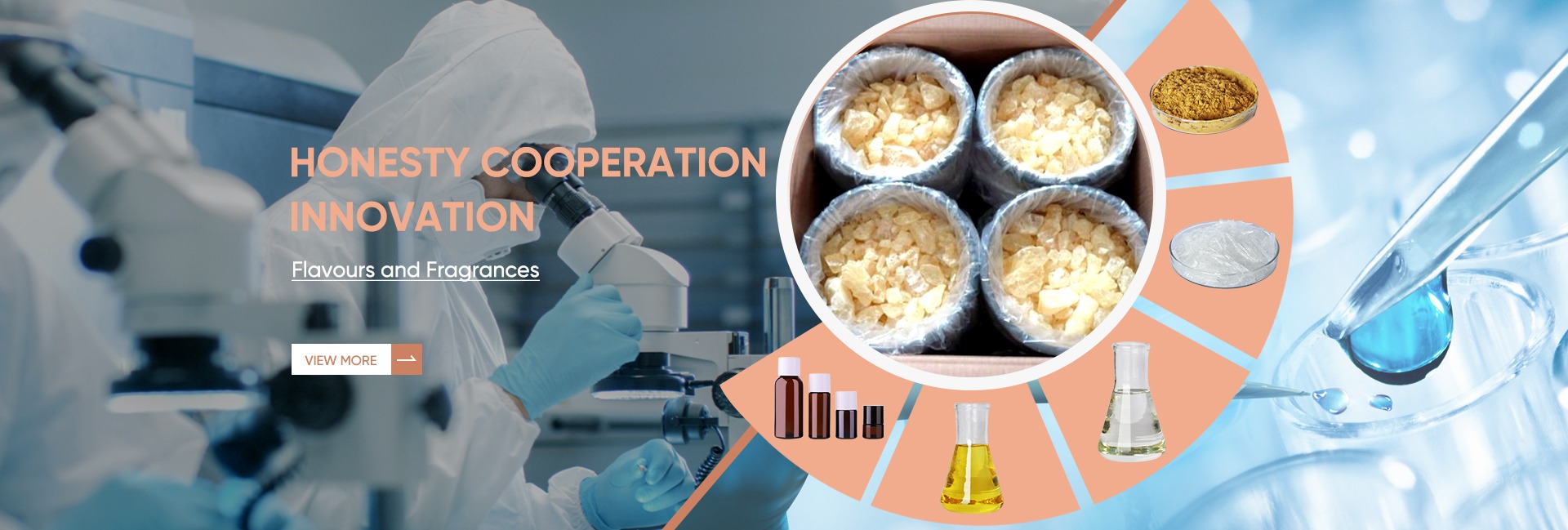 HONESTY COOPERATION INNOVATION

Flavours and Fragrances

VIEW MORE